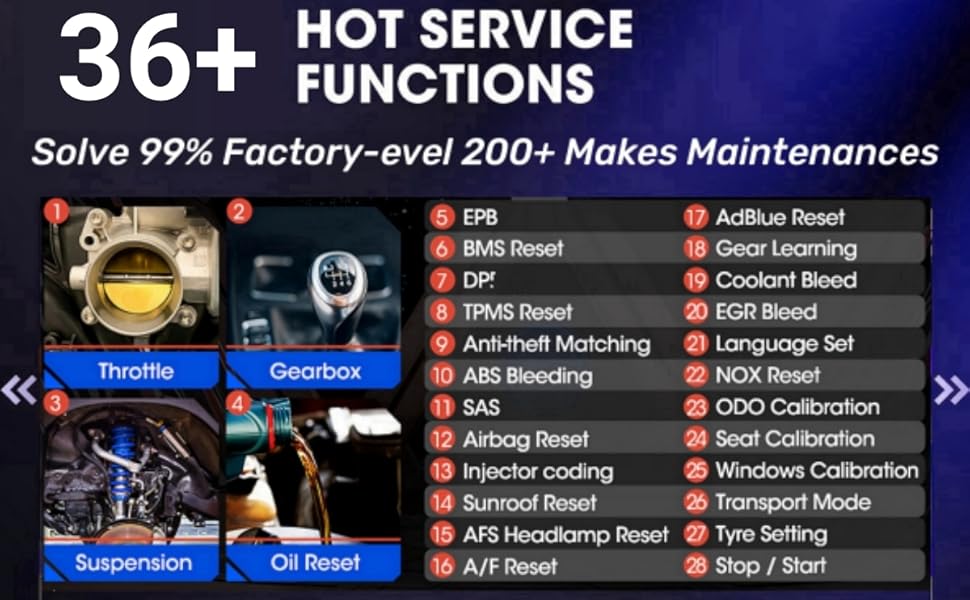 36+ HOT SERVICE FUNCTIONS

Solve 99% Factory-evel 200+ Makes Maintenances

1 Throttle
2 Gearbox
3 Suspension
4 Oil Reset

5 EPB
6 BMS Reset
7 DPF
8 TPMS Reset
9 Anti-theft Matching
10 ABS Bleeding
11 SAS
12 Airbag Reset
13 Injector coding
14 Sunroof Reset
15 AFS Headlamp Reset
16 A/F Reset

17 AdBlue Reset
18 Gear Learning
19 Coolant Bleed
20 EGR Bleed
21 Language Set
22 NOX Reset
23 ODO Calibration
24 Seat Calibration
25 Windows Calibration
26 Transport Mode
27 Tyre Setting
28 Stop / Start

«
»